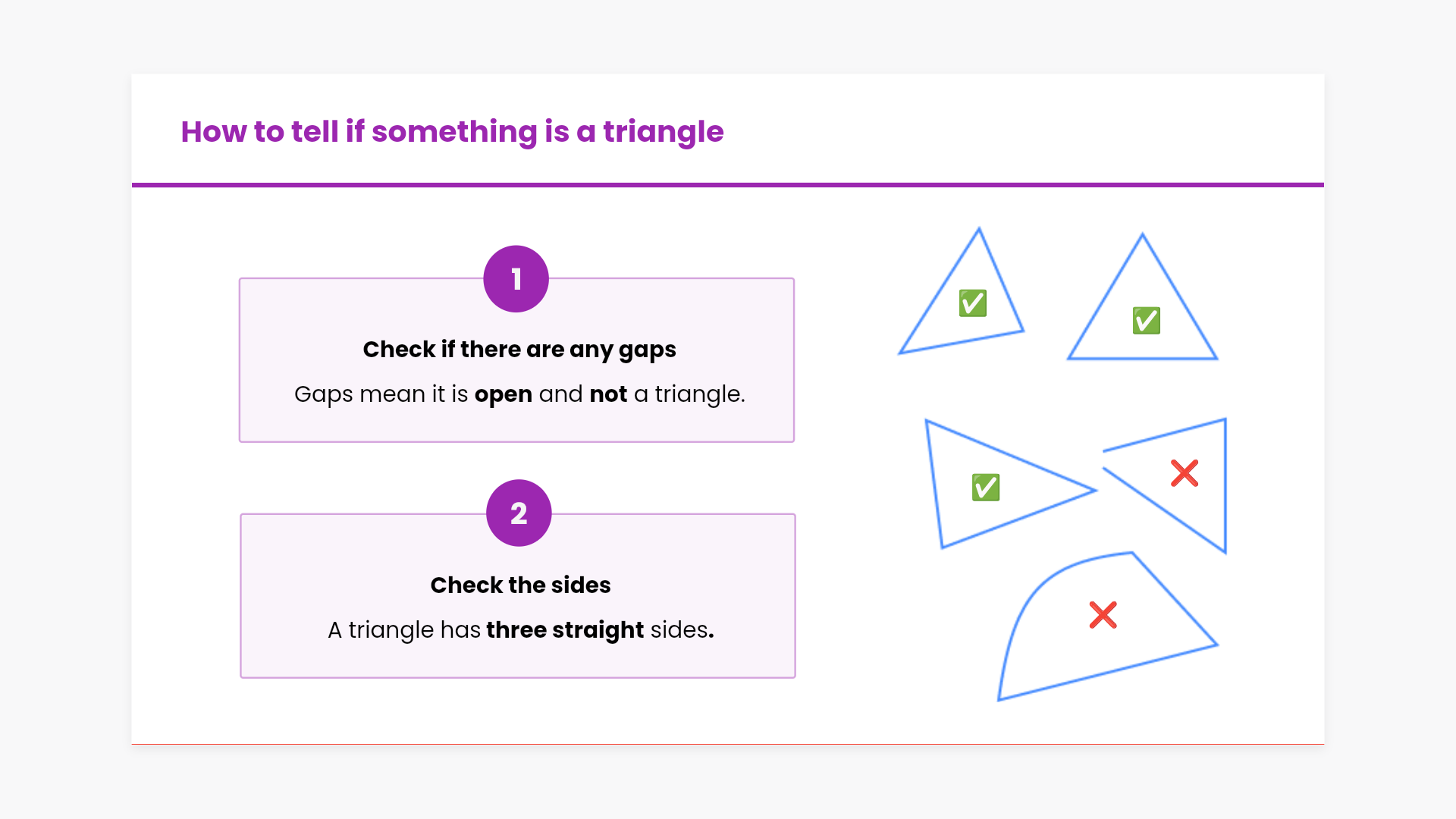 How to tell if something is a triangle

1

Check if there are any gaps

Gaps mean it is open and not a triangle.

2

Check the sides

A triangle has three straight sides.

✅ ✅ ✅ ❌ ❌